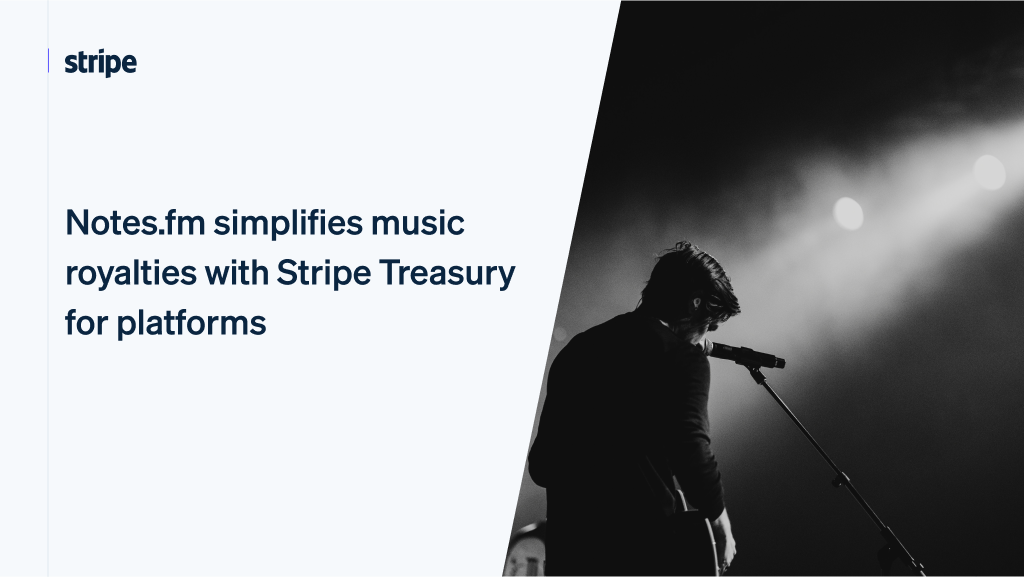 stripe

Notes.fm simplifies music royalties with Stripe Treasury for platforms